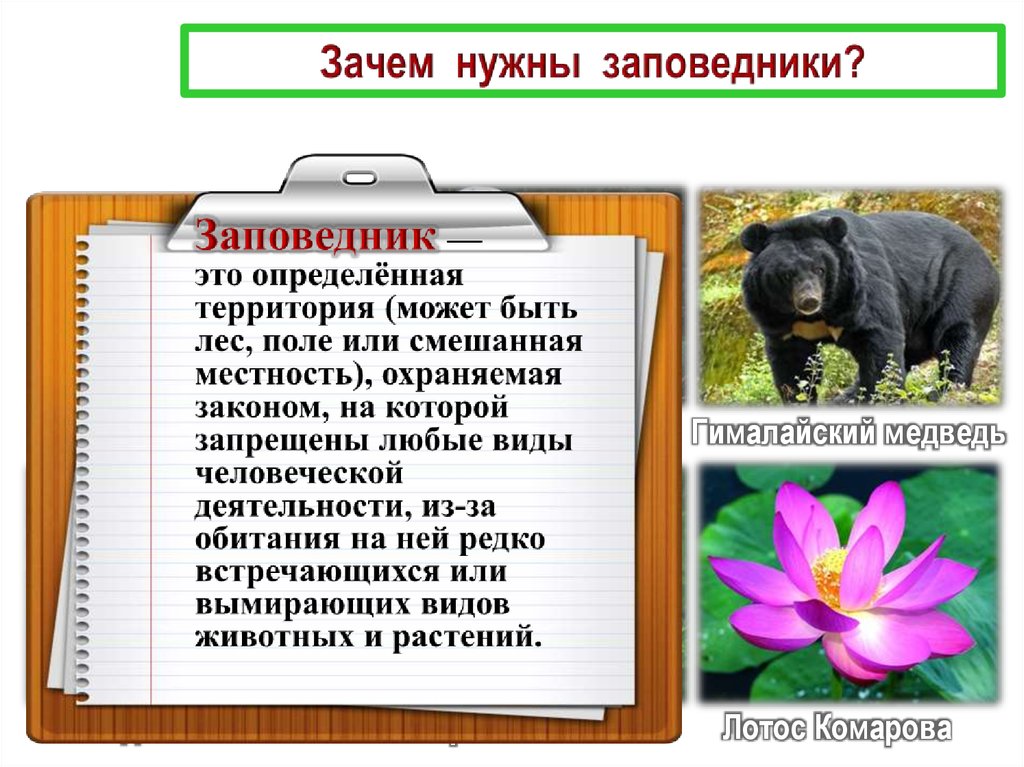 Зачем нужны заповедники?

Заповедник — это определённая территория (может быть лес, поле или смешанная местность), охраняемая законом, на которой запрещены любые виды человеческой деятельности, из-за обитания на ней редко встречающихся или вымирающих видов животных и растений.

Гималайский медведь

Лотос Комарова